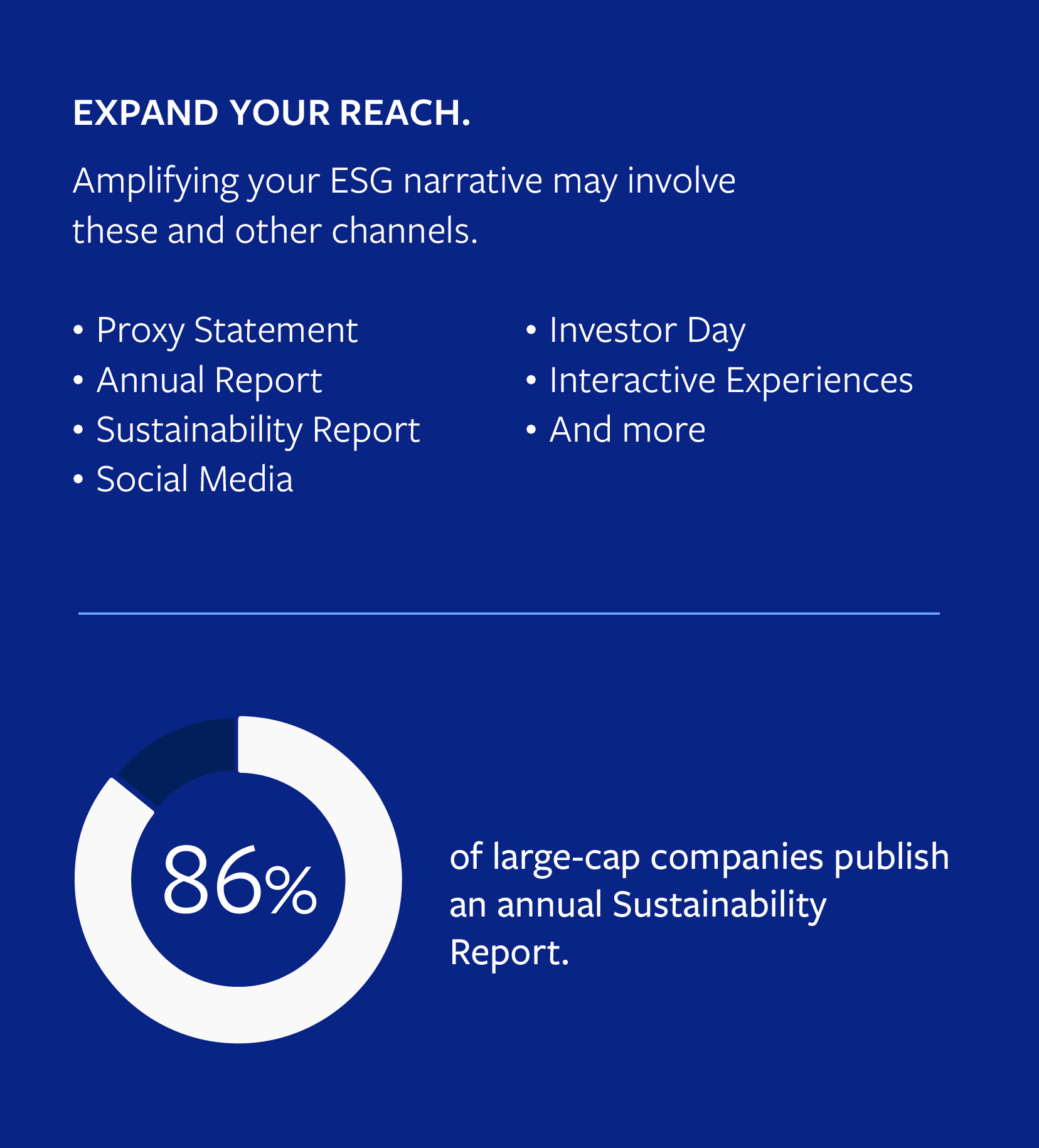 EXPAND YOUR REACH.

Amplifying your ESG narrative may involve these and other channels.

• Proxy Statement
• Annual Report
• Sustainability Report
• Social Media

• Investor Day
• Interactive Experiences
• And more

86%

of large-cap companies publish an annual Sustainability Report.